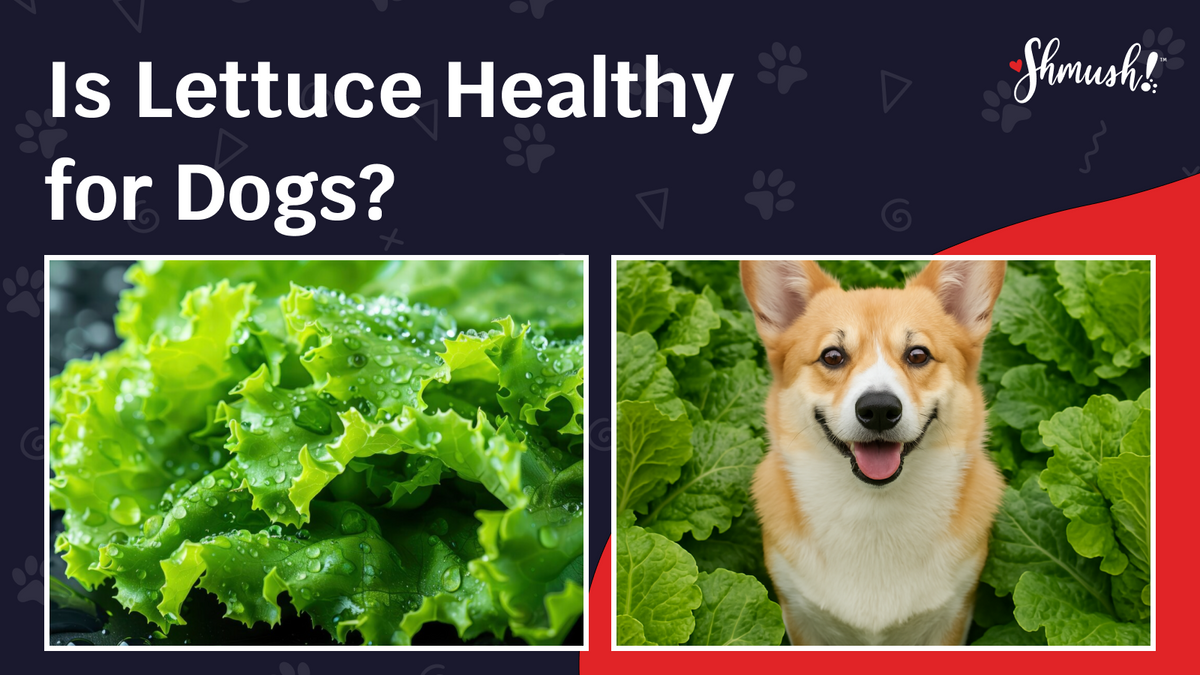 Is Lettuce Healthy for Dogs?

Shmush!™